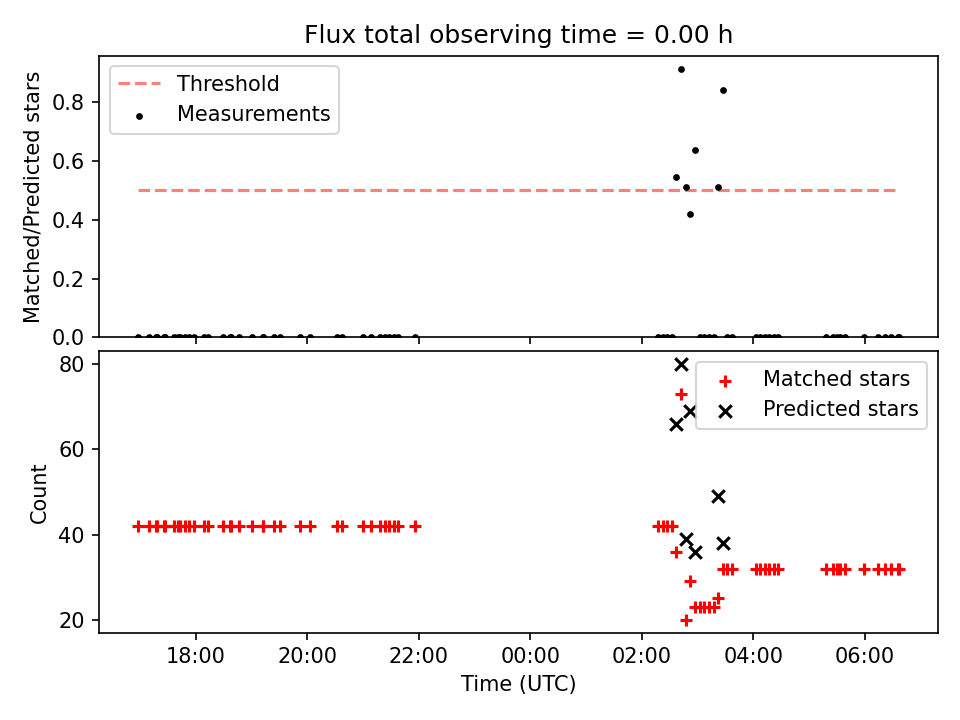 Flux total observing time = 0.00 h

Threshold
Measurements

Matched/Predicted stars
0.8
0.6
0.4
0.2
0.0

Matched stars
Predicted stars

Count
80
60
40
20

18:00
20:00
22:00
00:00
02:00
04:00
06:00
Time (UTC)